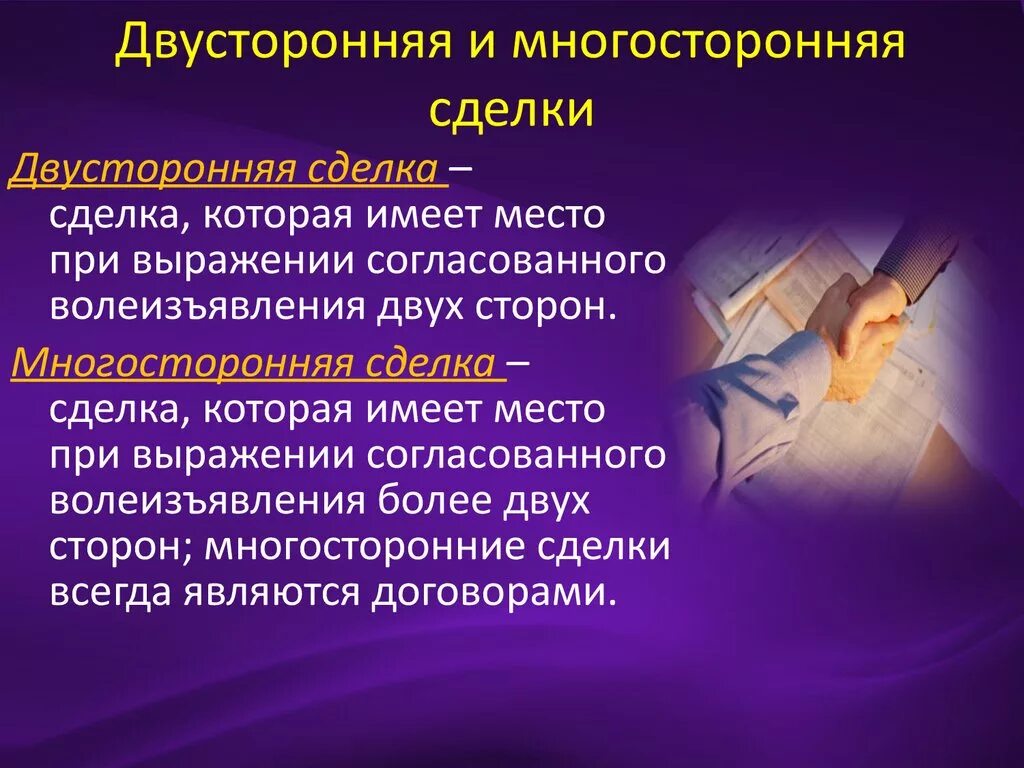 Двусторонняя и многосторонняя сделки

Двусторонняя сделка – сделка, которая имеет место при выражении согласованного волеизъявления двух сторон.

Многосторонняя сделка – сделка, которая имеет место при выражении согласованного волеизъявления более двух сторон; многосторонние сделки всегда являются договорами.